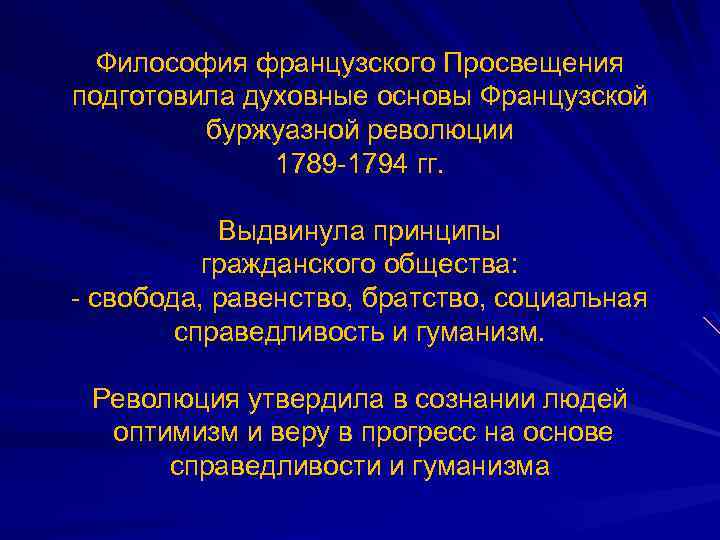 Философия французского Просвещения подготовила духовные основы Французской буржуазной революции 1789-1794 гг.

Выдвинула принципы гражданского общества:
- свобода, равенство, братство, социальная справедливость и гуманизм.

Революция утвердила в сознании людей оптимизм и веру в прогресс на основе справедливости и гуманизма